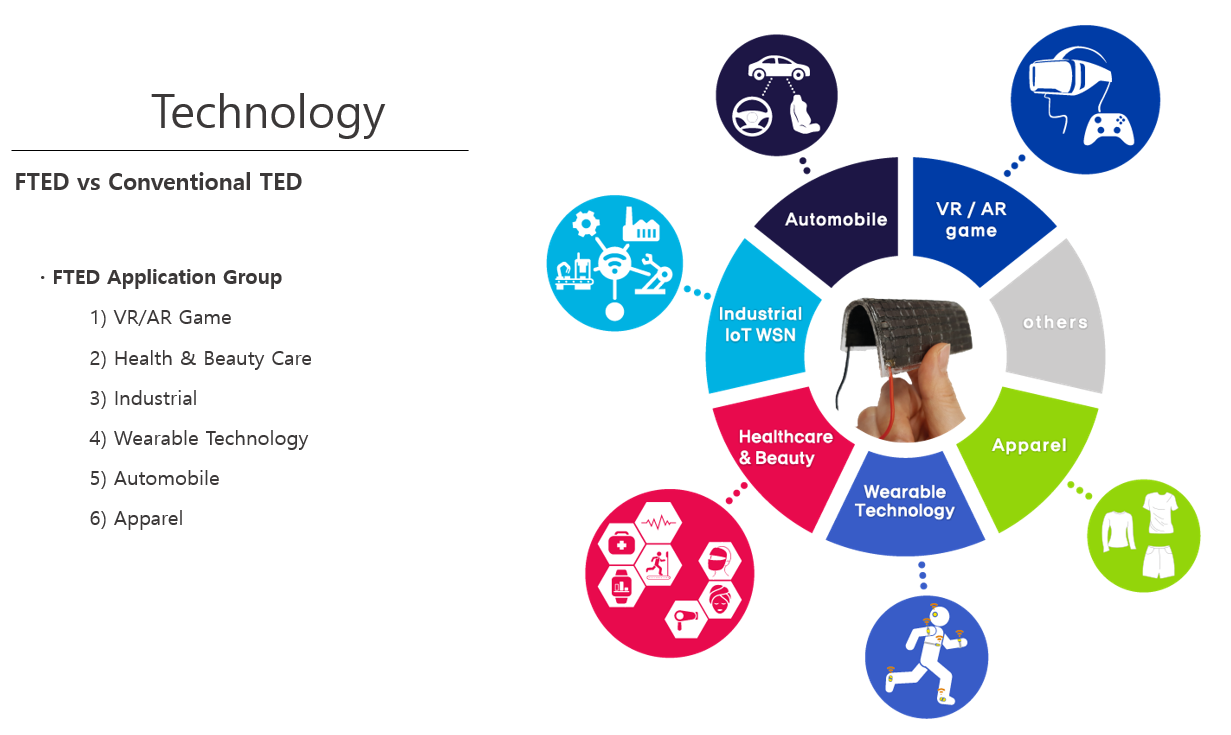 Technology

FTED vs Conventional TED

· FTED Application Group

1) VR/AR Game

2) Health & Beauty Care

3) Industrial

4) Wearable Technology

5) Automobile

6) Apparel

Automobile

VR / AR game

others

Apparel

Wearable Technology

Healthcare & Beauty

Industrial IoT WSN